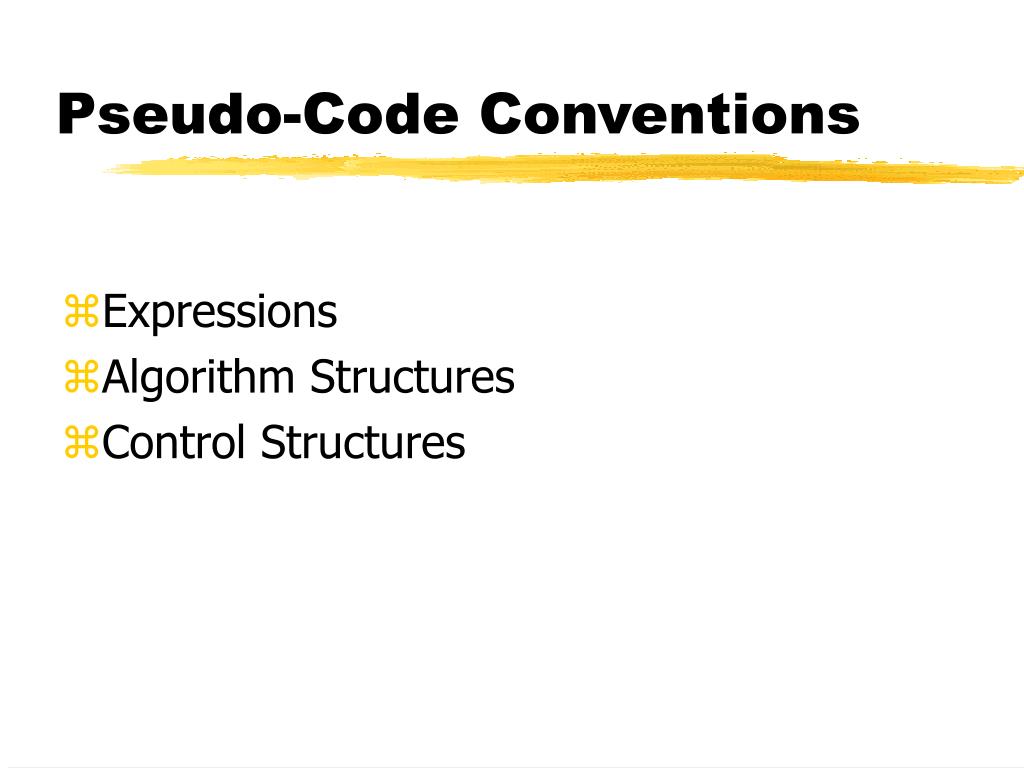 Pseudo-Code Conventions

⌘Expressions
⌘Algorithm Structures
⌘Control Structures